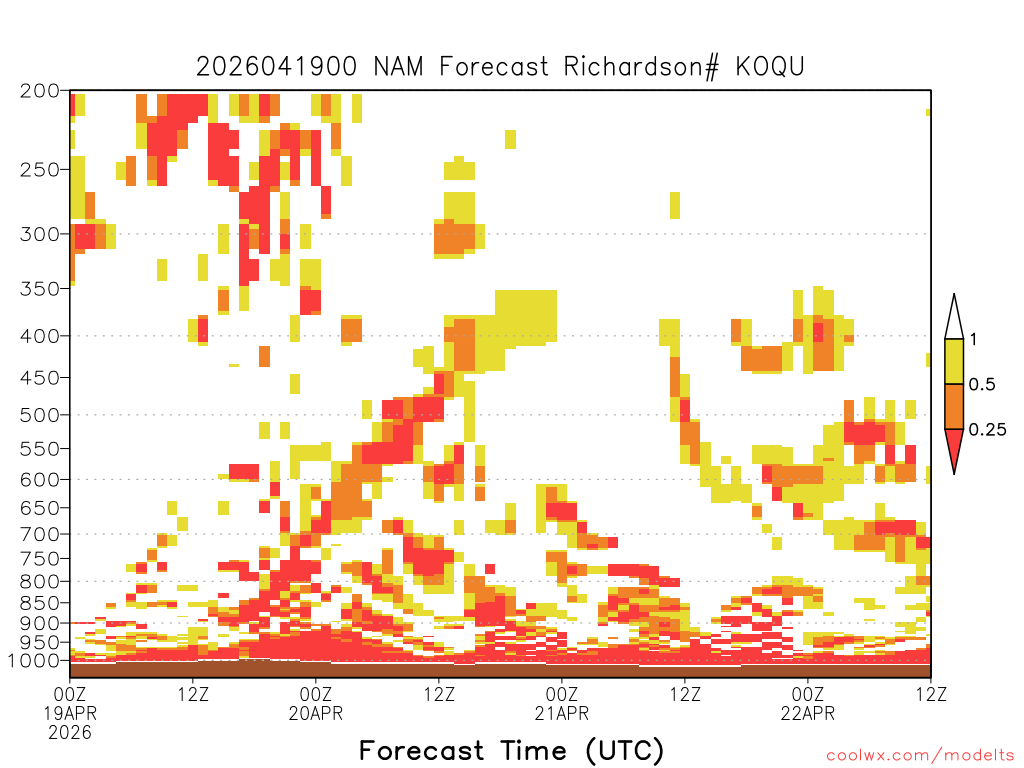 2026041900 NAM Forecast Richardson# KOQU

200
250
300
350
400
450
500
550
600
650
700
750
800
850
900
950
1000

1
0.5
0.25

00Z 19APR 2026
12Z
00Z 20APR
12Z
00Z 21APR
12Z
00Z 22APR
12Z

Forecast Time (UTC)

coolwx.com/modelts